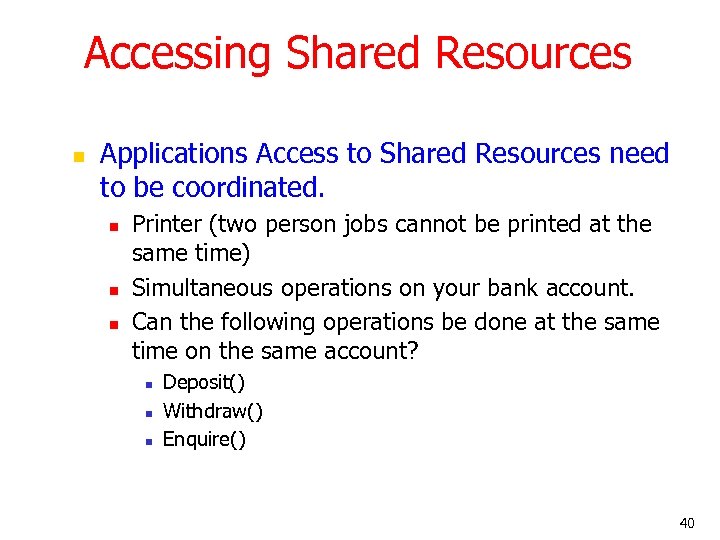 Accessing Shared Resources

- Applications Access to Shared Resources need to be coordinated.
  - Printer (two person jobs cannot be printed at the same time)
  - Simultaneous operations on your bank account.
  - Can the following operations be done at the same time on the same account?
    - Deposit()
    - Withdraw()
    - Enquire()

40